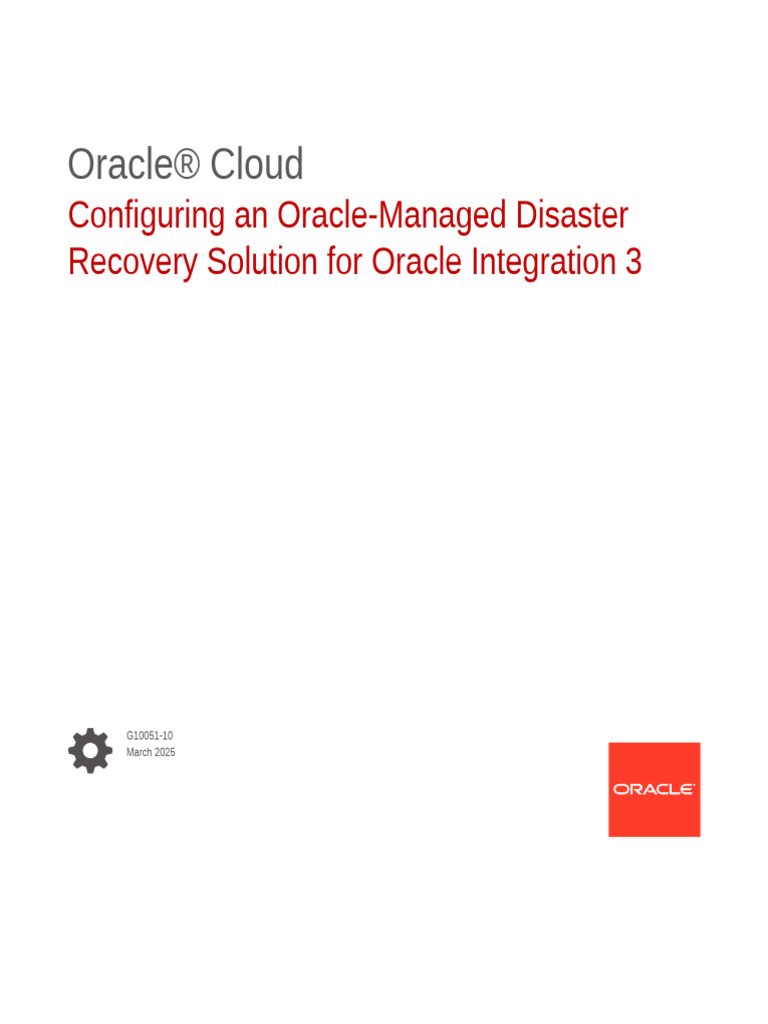 Oracle® Cloud
Configuring an Oracle-Managed Disaster Recovery Solution for Oracle Integration 3

G10051-10
March 2025

ORACLE